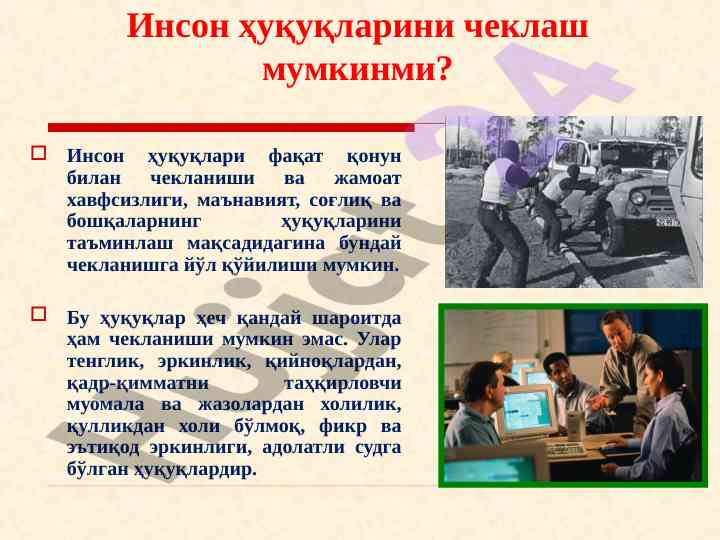 Инсон ҳуқуқларини чеклаш мумкинми?

Инсон ҳуқуқлари фақат қонун билан чекланиши ва жамоат хавфсизлиги, маънавият, соғлиқ ва бошқаларнинг ҳуқуқларини таъминлаш мақсадидагина бундай чекланишга йўл қўйилиши мумкин.

Бу ҳуқуқлар ҳеч қандай шароитда ҳам чекланиши мумкин эмас. Улар тенглик, эркинлик, қийноқлардан, қадр-қимматни таҳқирловчи муомала ва жазолардан холилик, қулликдан холи бўлмоқ, фикр ва эътиқод эркинлиги, адолатли судга бўлган ҳуқуқлардир.